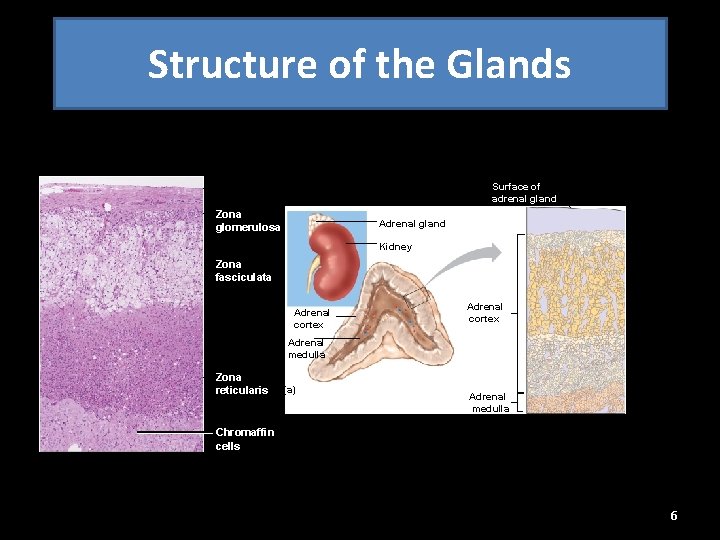 Structure of the Glands

Zona glomerulosa

Zona fasciculata

Zona reticularis

Chromaffin cells

Adrenal gland

Kidney

Adrenal cortex

Adrenal medulla

(a)

Surface of adrenal gland

Adrenal cortex

Adrenal medulla

6